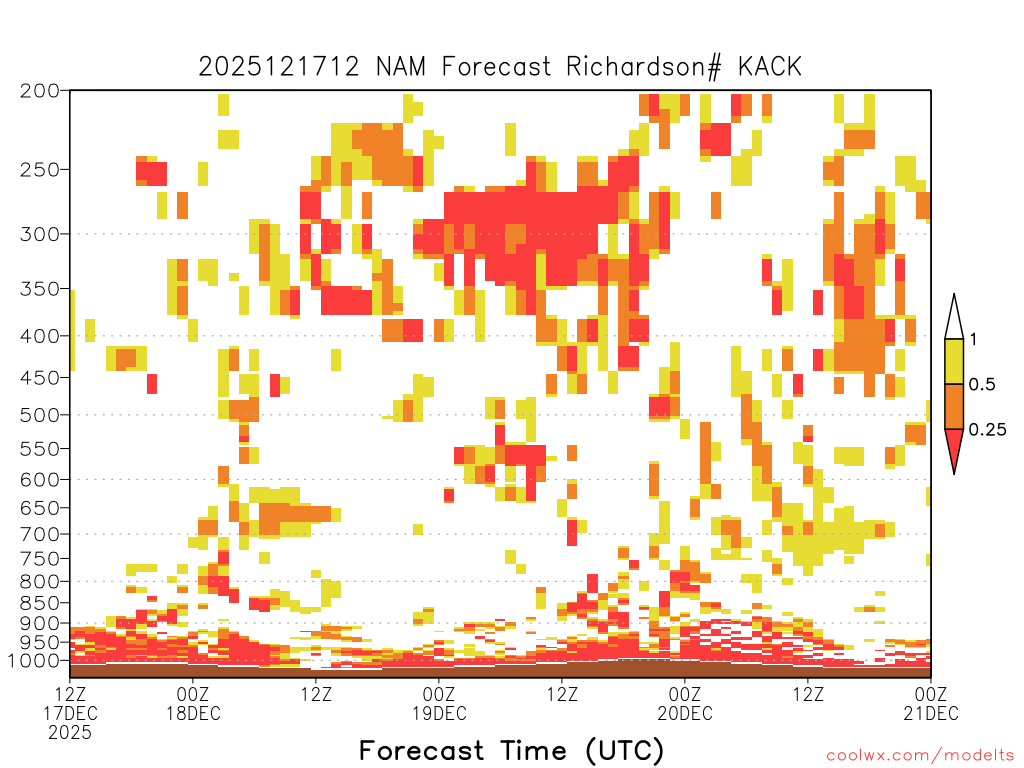 2025121712 NAM Forecast Richardson# KACK

200
250
300
350
400
450
500
550
600
650
700
750
800
850
900
950
1000

1
0.5
0.25

12Z 17DEC 2025
00Z 18DEC
12Z
00Z 19DEC
12Z
00Z 20DEC
12Z
00Z 21DEC

Forecast Time (UTC)

coolwx.com/modelts